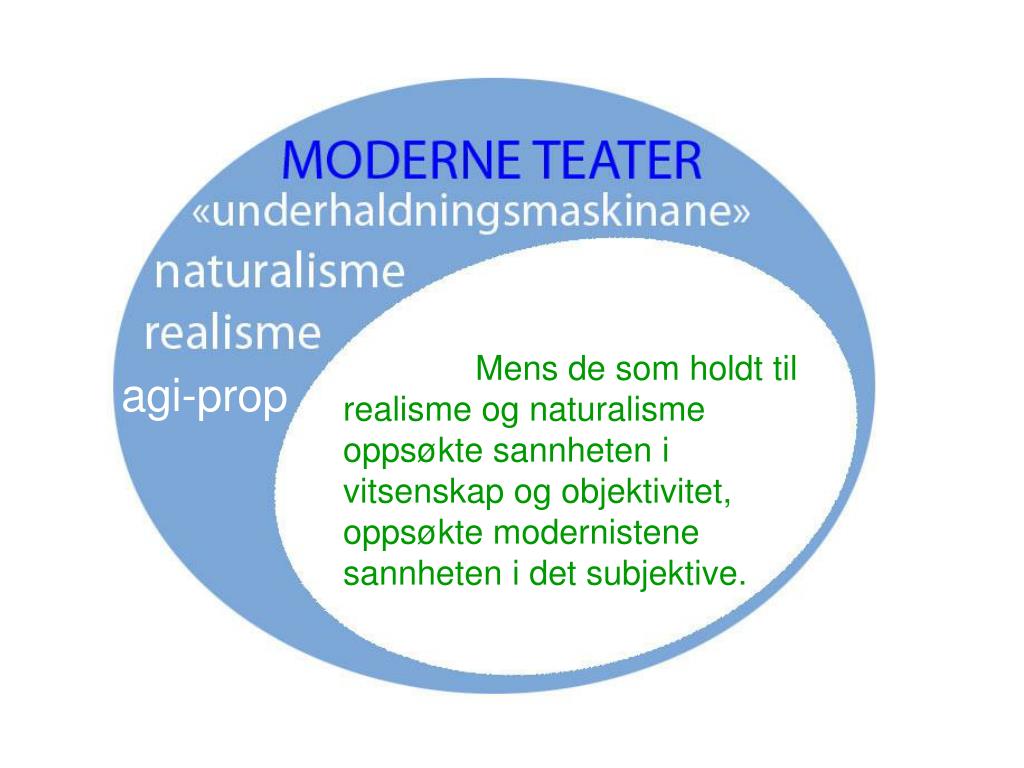 MODERNE TEATER
«underhaldningsmaskinane»
naturalisme
realisme
agi-prop

Mens de som holdt til realisme og naturalisme oppsøkte sannheten i vitsenskap og objektivitet, oppsøkte modernistene sannheten i det subjektive.